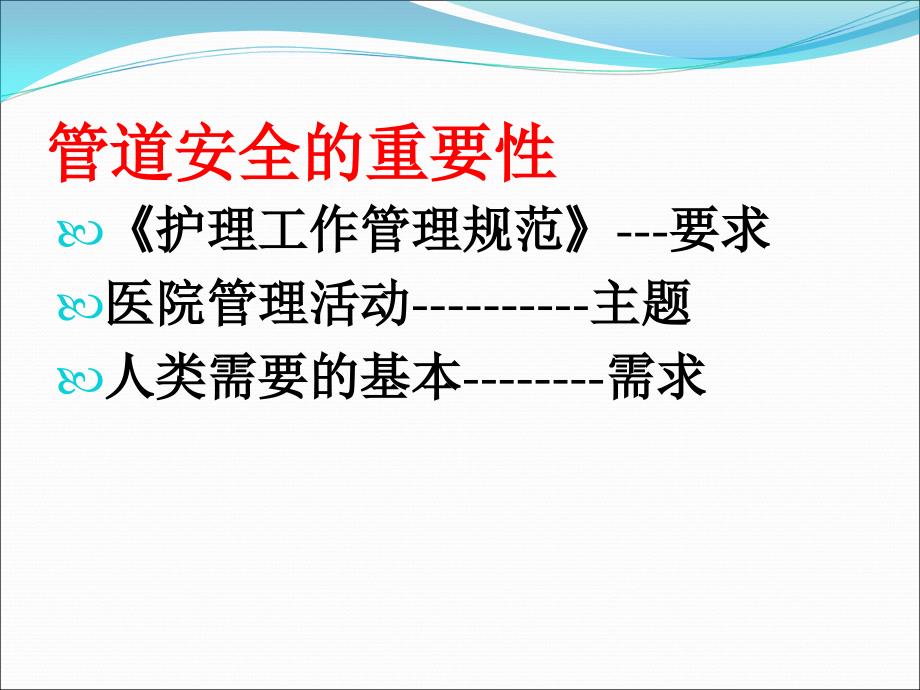 管道安全的重要性

《护理工作管理规范》---要求

医院管理活动----------主题

人类需要的基本--------需求